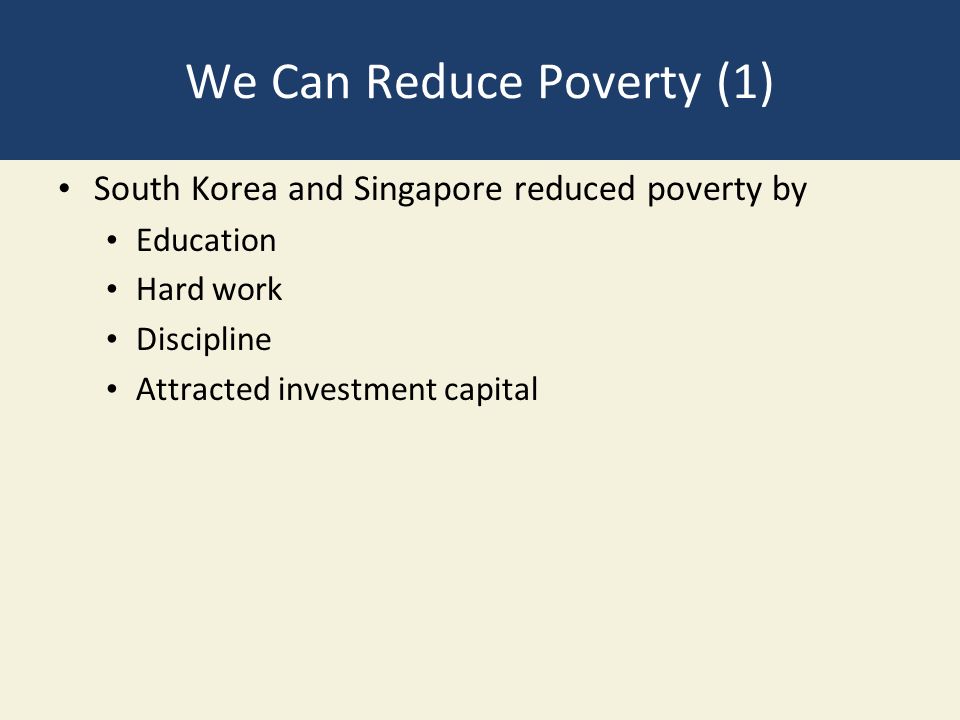 We Can Reduce Poverty (1)

• South Korea and Singapore reduced poverty by
  • Education
  • Hard work
  • Discipline
  • Attracted investment capital